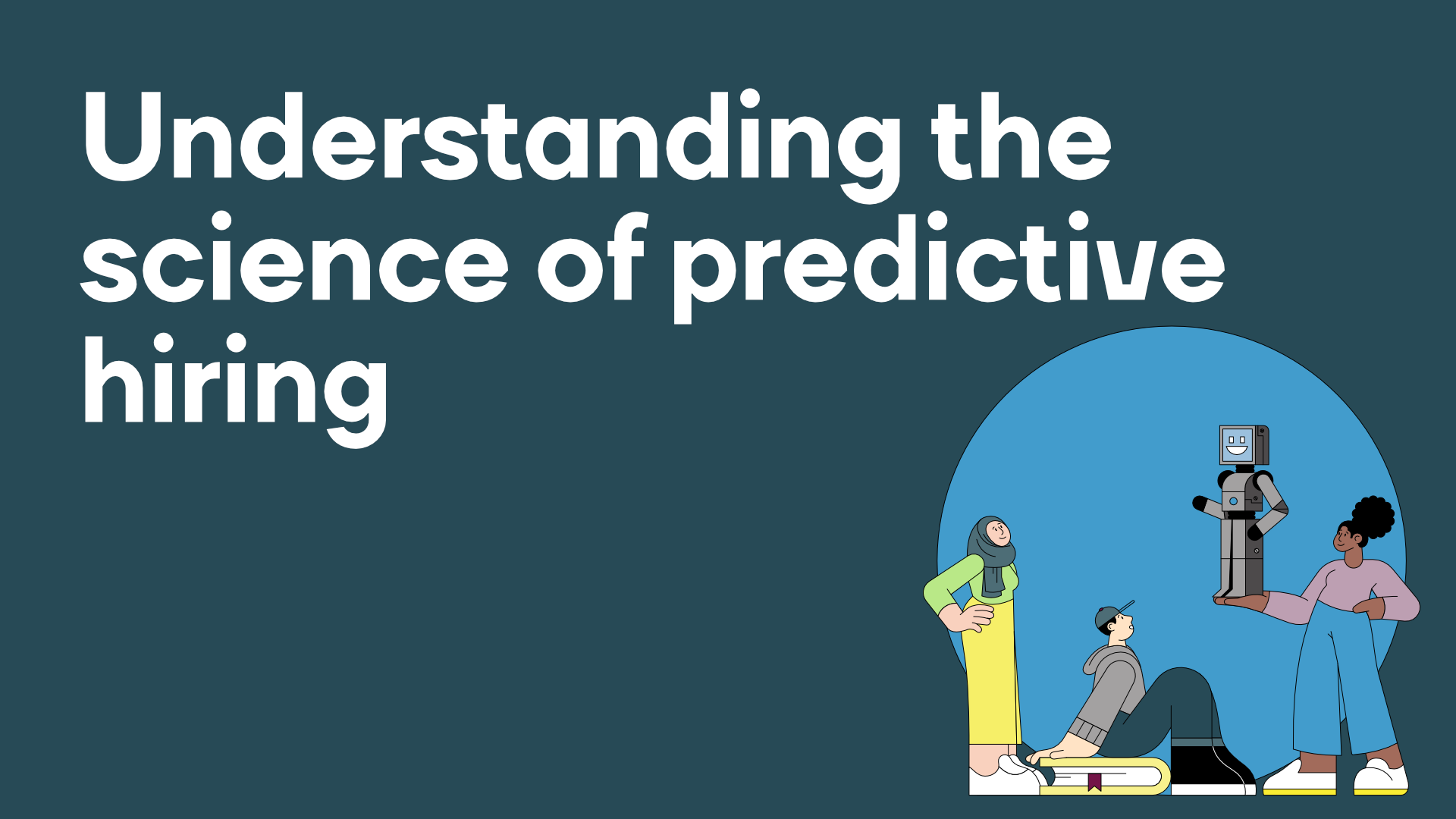 Understanding the science of predictive hiring